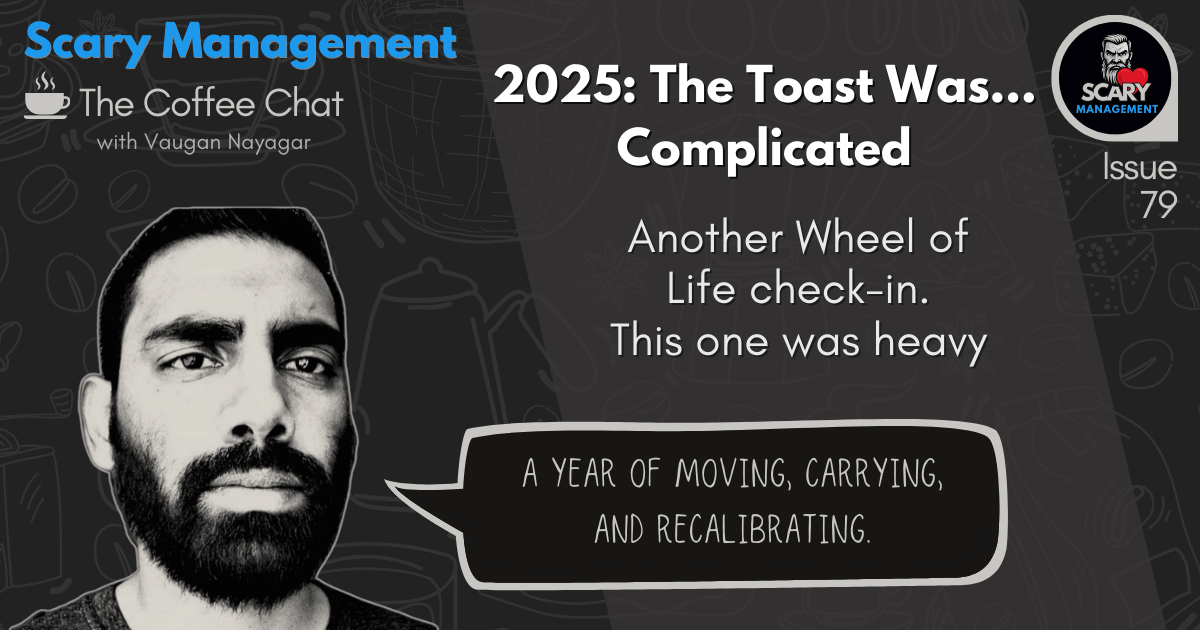 Scary Management

The Coffee Chat
with Vaugan Nayagar

2025: The Toast Was... Complicated

SCARY MANAGEMENT

Issue 79

Another Wheel of Life check-in. This one was heavy

A YEAR OF MOVING, CARRYING, AND RECALIBRATING.